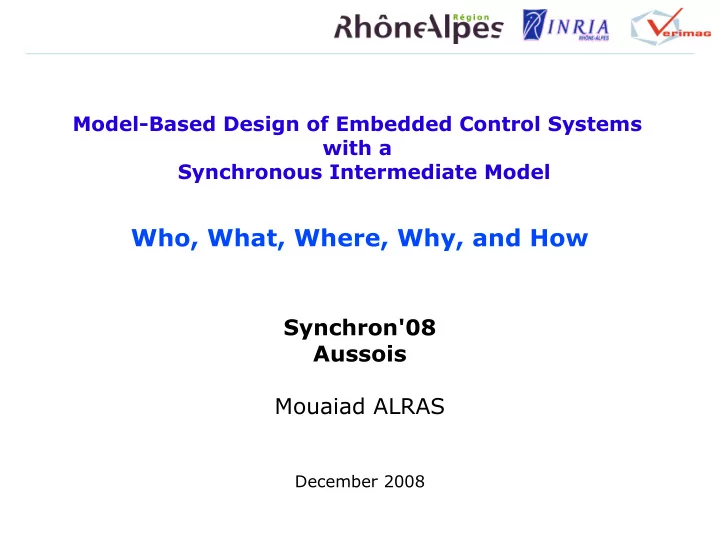 Région RhôneAlpes INRIA RHÔNE-ALPES Verimag

Model-Based Design of Embedded Control Systems with a Synchronous Intermediate Model

Who, What, Where, Why, and How

Synchron'08
Aussois

Mouaiad ALRAS

December 2008